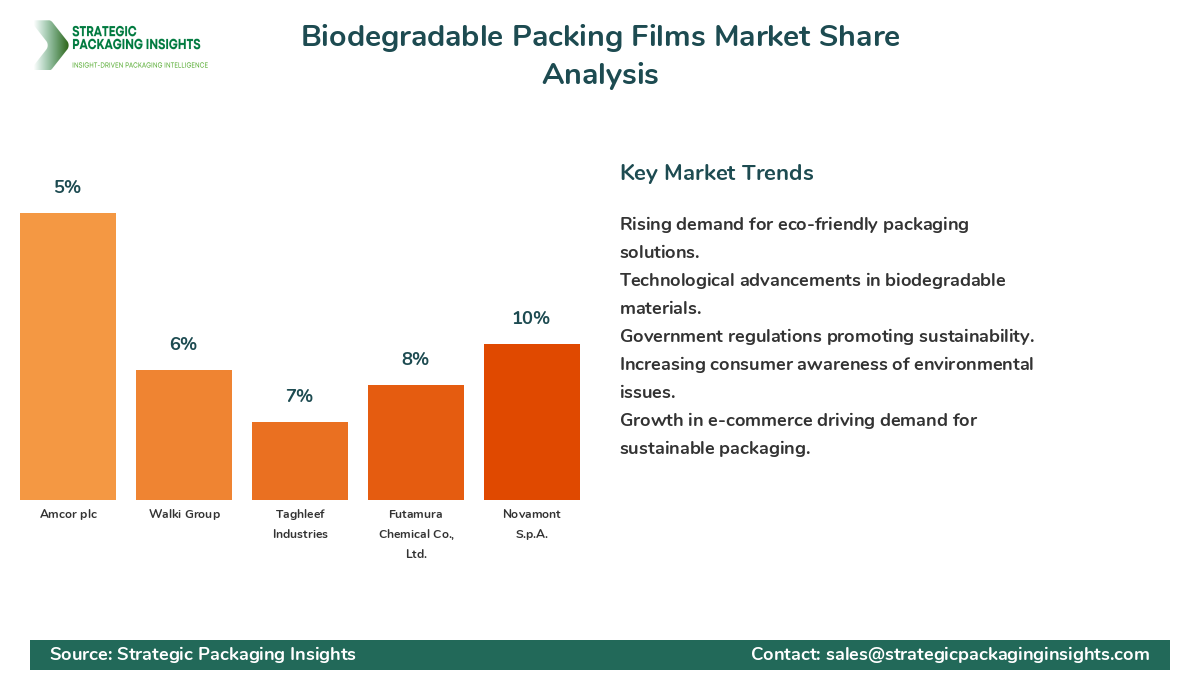 STRATEGIC PACKAGING INSIGHTS
INSIGHT-DRIVEN PACKAGING INTELLIGENCE

Biodegradable Packing Films Market Share Analysis

5%
6%
7%
8%
10%

Amcor plc
Walki Group
Taghleef Industries
Futamura Chemical Co., Ltd.
Novamont S.p.A.

Key Market Trends

Rising demand for eco-friendly packaging solutions.
Technological advancements in biodegradable materials.
Government regulations promoting sustainability.
Increasing consumer awareness of environmental issues.
Growth in e-commerce driving demand for sustainable packaging.

Source: Strategic Packaging Insights
Contact: sales@strategicpackaginginsights.com